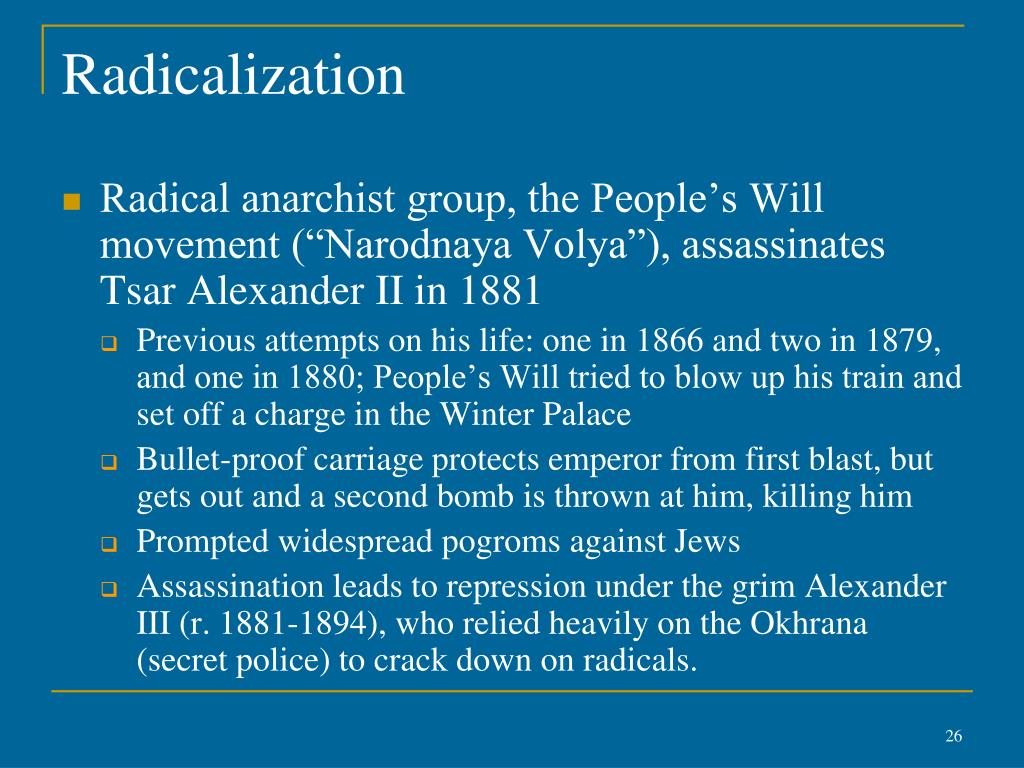 Radicalization

Radical anarchist group, the People’s Will movement (“Narodnaya Volya”), assassinates Tsar Alexander II in 1881

Previous attempts on his life: one in 1866 and two in 1879, and one in 1880; People’s Will tried to blow up his train and set off a charge in the Winter Palace

Bullet-proof carriage protects emperor from first blast, but gets out and a second bomb is thrown at him, killing him

Prompted widespread pogroms against Jews

Assassination leads to repression under the grim Alexander III (r. 1881-1894), who relied heavily on the Okhrana (secret police) to crack down on radicals.

26